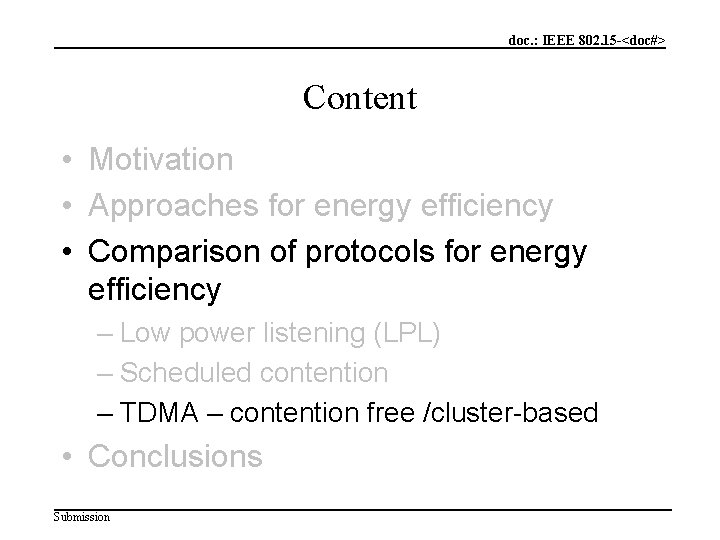 doc.: IEEE 802.15-<doc#>

Content

• Motivation
• Approaches for energy efficiency
• Comparison of protocols for energy efficiency
– Low power listening (LPL)
– Scheduled contention
– TDMA – contention free /cluster-based
• Conclusions

Submission